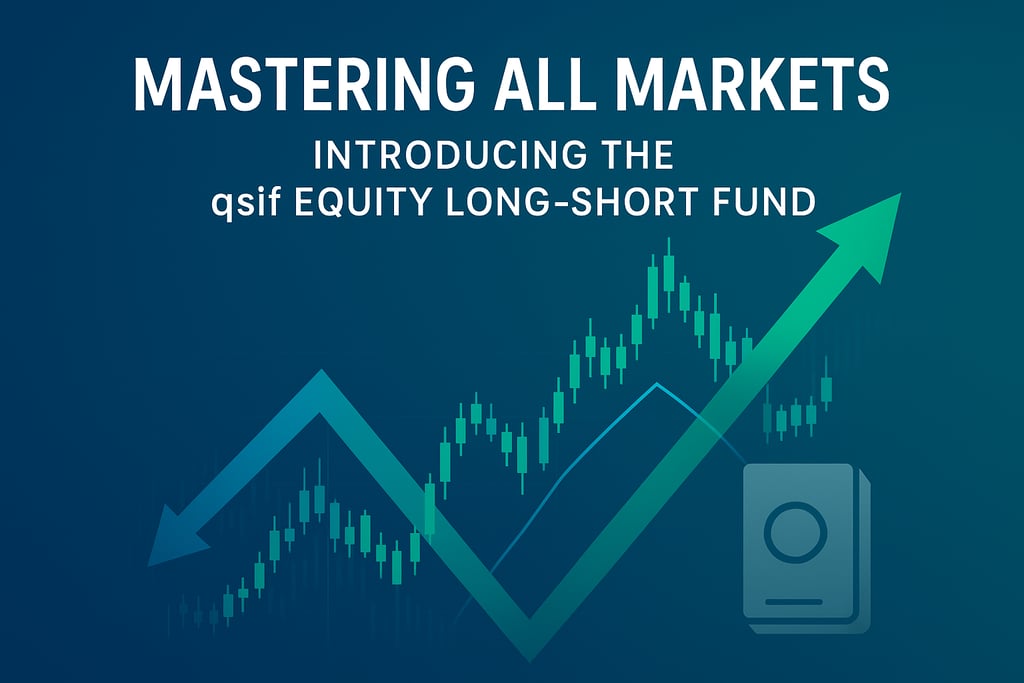 MASTERING ALL MARKETS

INTRODUCING THE
qsif EQUITY LONG-SHORT FUND